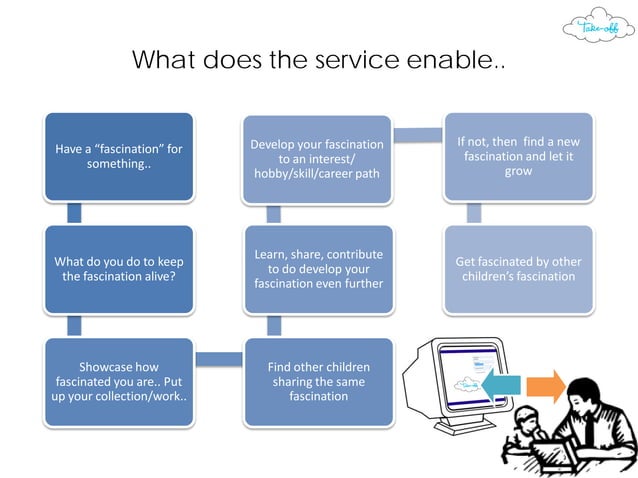 Take-off

What does the service enable..

Have a “fascination” for something..

What do you do to keep the fascination alive?

Showcase how fascinated you are.. Put up your collection/work..

Find other children sharing the same fascination

Learn, share, contribute to do develop your fascination even further

Develop your fascination to an interest/ hobby/skill/career path

If not, then find a new fascination and let it grow

Get fascinated by other children’s fascination

Take-off